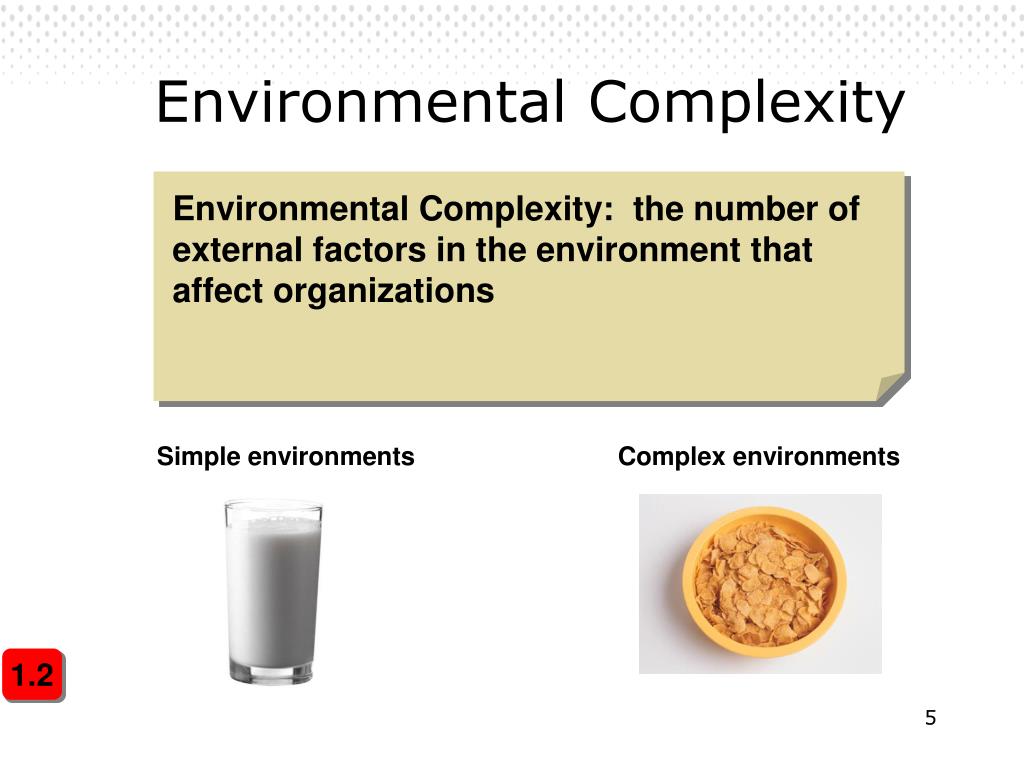 Environmental Complexity

Environmental Complexity: the number of external factors in the environment that affect organizations

Simple environments

Complex environments

1.2

5